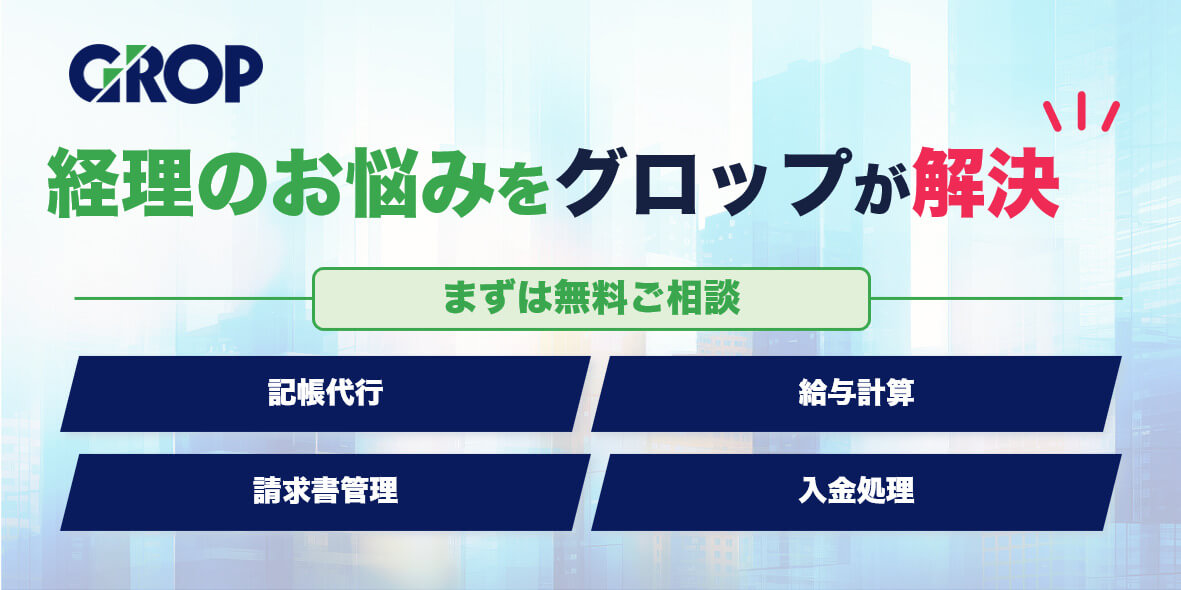 GROP

経理のお悩みをグロップが解決

まずは無料ご相談

記帳代行

給与計算

請求書管理

入金処理